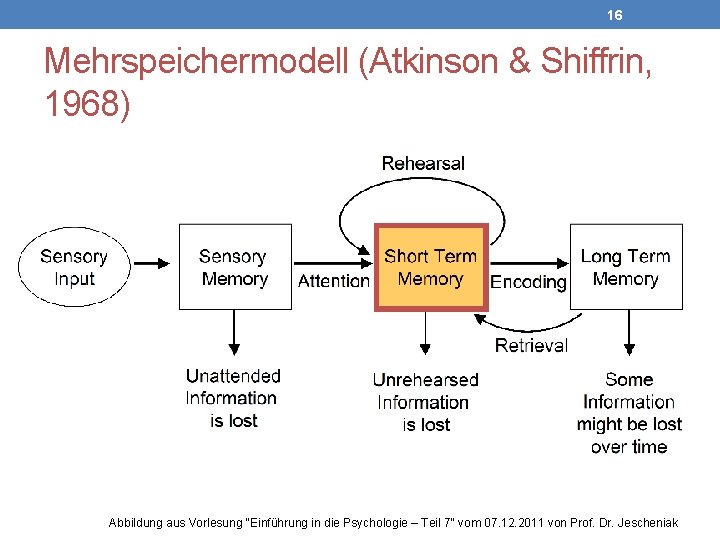 16

Mehrspeichermodell (Atkinson & Shiffrin, 1968)

Rehearsal

Sensory Input

Sensory Memory

Attention

Short Term Memory

Encoding

Long Term Memory

Retrieval

Unattended Information is lost

Unrehearsed Information is lost

Some Information might be lost over time

Abbildung aus Vorlesung "Einführung in die Psychologie – Teil 7" vom 07.12.2011 von Prof. Dr. Jescheniak